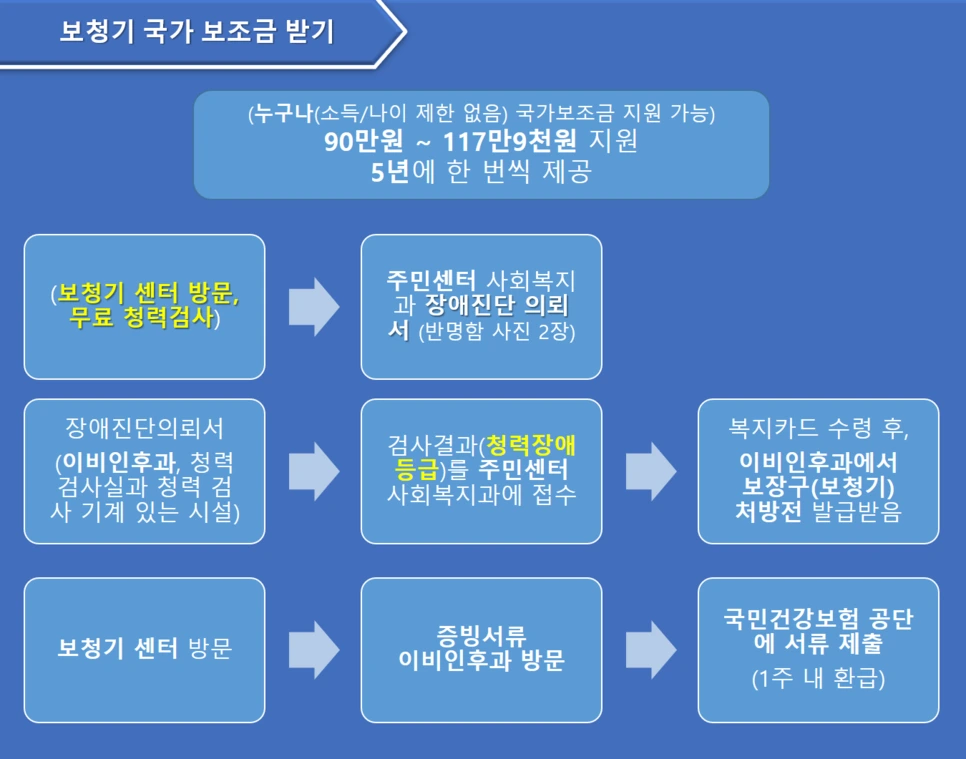 보청기 국가 보조금 받기

(누구나(소득/나이 제한 없음) 국가보조금 지원 가능)
90만원 ~ 117만9천원 지원
5년에 한 번씩 제공

(보청기 센터 방문, 무료 청력검사)

주민센터 사회복지과 장애진단 의뢰서 (반명함 사진 2장)

장애진단의뢰서
(이비인후과, 청력 검사실과 청력 검사 기계 있는 시설)

검사결과(청력장애 등급)를 주민센터 사회복지과에 접수

복지카드 수령 후,
이비인후과에서 보장구(보청기) 처방전 발급받음

보청기 센터 방문

증빙서류
이비인후과 방문

국민건강보험 공단에 서류 제출
(1주 내 환급)